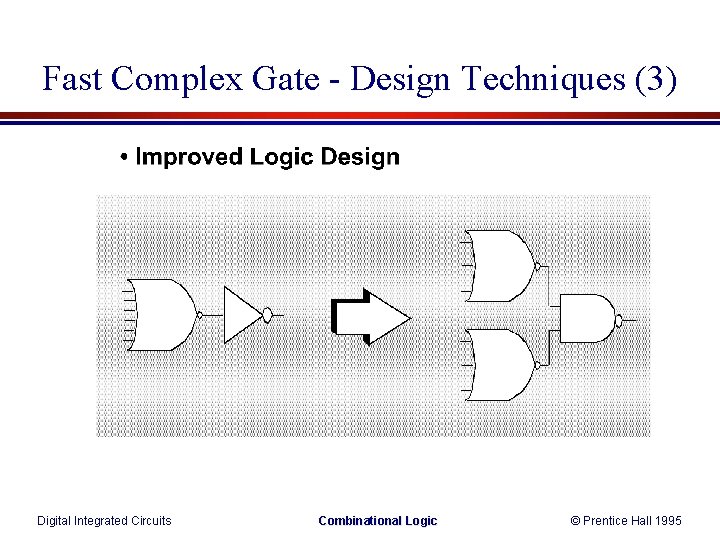 Fast Complex Gate - Design Techniques (3)

• Improved Logic Design

Digital Integrated Circuits

Combinational Logic

© Prentice Hall 1995